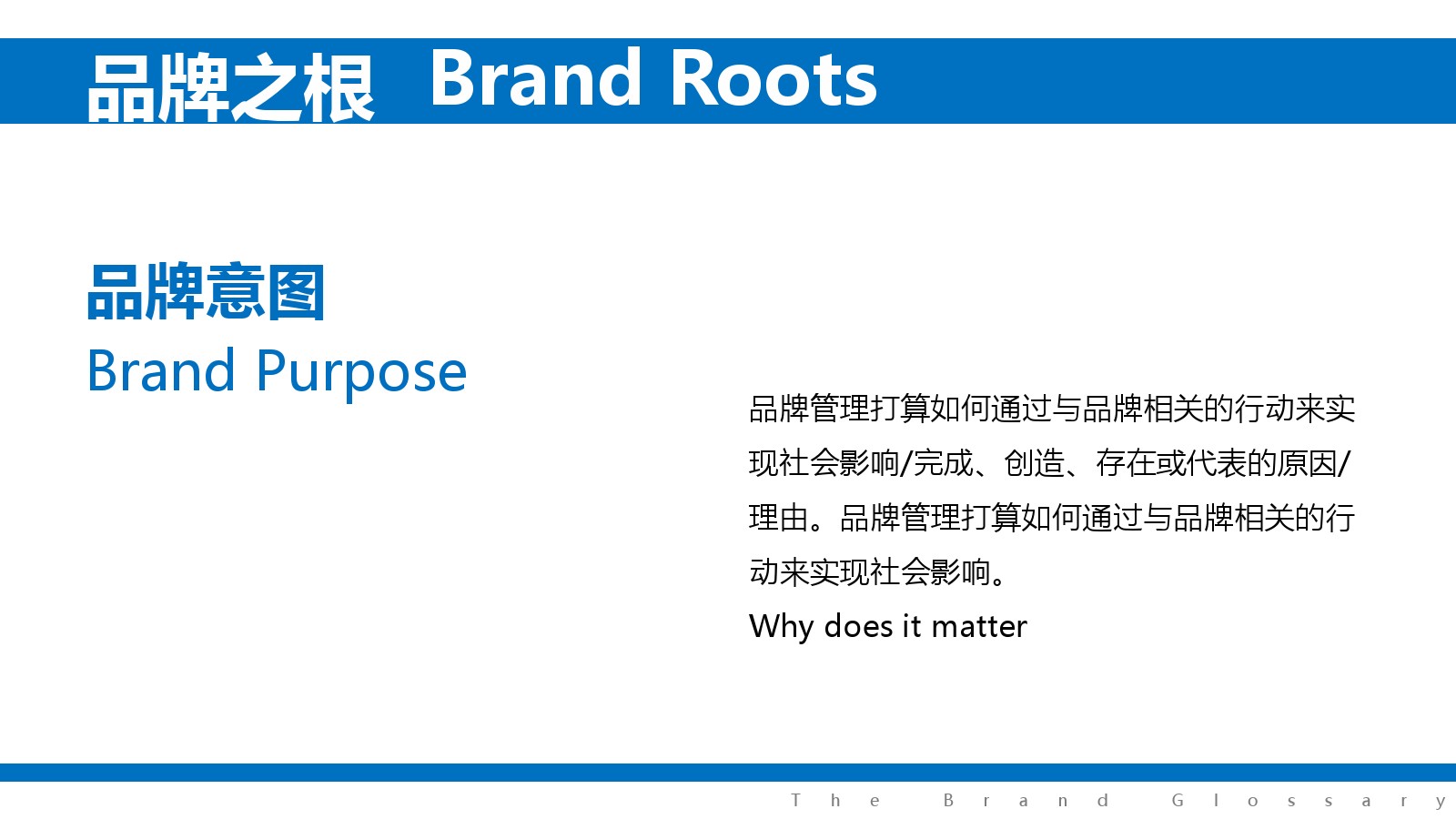 品牌之根 Brand Roots

品牌意图
Brand Purpose

品牌管理打算如何通过与品牌相关的行动来实现社会影响/完成、创造、存在或代表的原因/理由。品牌管理打算如何通过与品牌相关的行动来实现社会影响。
Why does it matter

The Brand Glossary